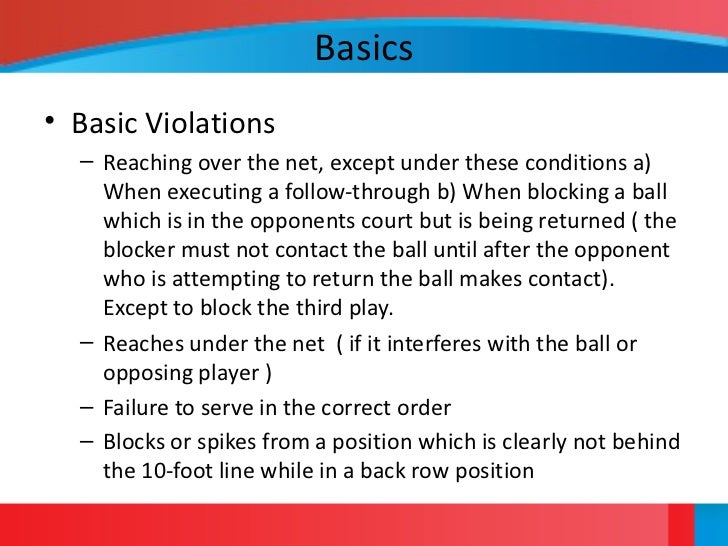 Basics

• Basic Violations

– Reaching over the net, except under these conditions a) When executing a follow-through b) When blocking a ball which is in the opponents court but is being returned ( the blocker must not contact the ball until after the opponent who is attempting to return the ball makes contact). Except to block the third play.

– Reaches under the net ( if it interferes with the ball or opposing player )

– Failure to serve in the correct order

– Blocks or spikes from a position which is clearly not behind the 10-foot line while in a back row position